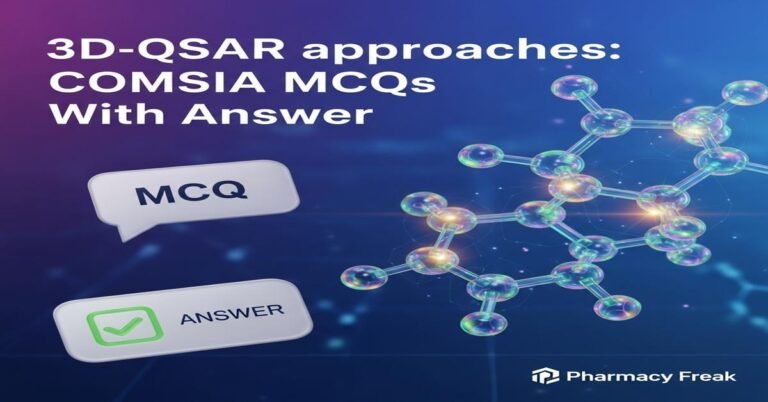 3D-QSAR approaches: COMSIA MCQs With Answer

MCQ

ANSWER

Pharmacy Freak